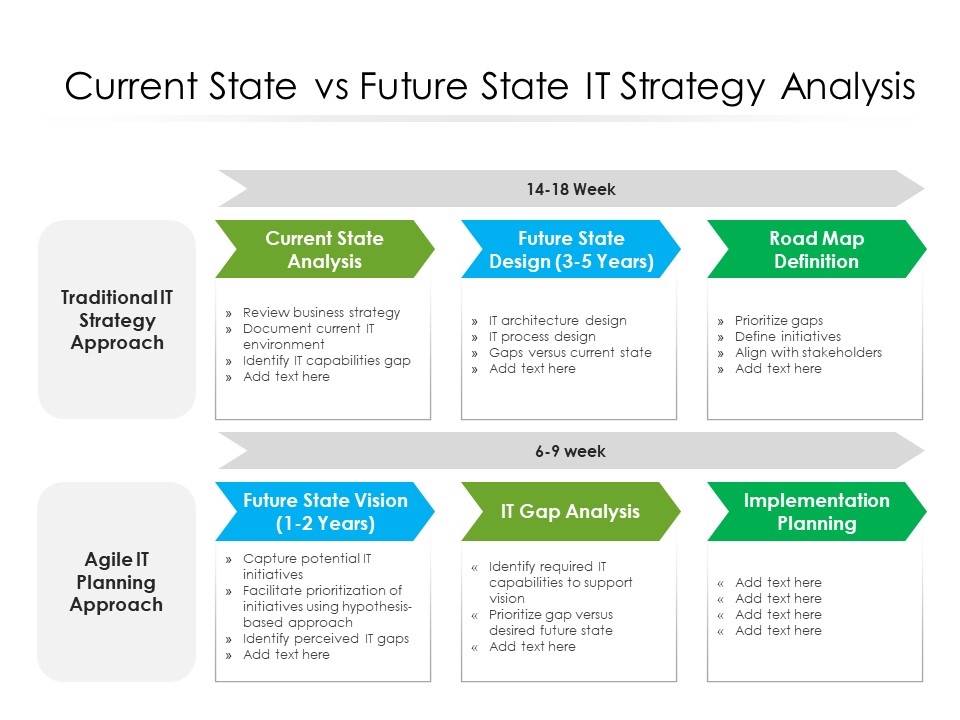 Current State vs Future State IT Strategy Analysis

14-18 Week

Traditional IT Strategy Approach

Current State Analysis

» Review business strategy
» Document current IT environment
» Identify IT capabilities gap
» Add text here

Future State Design (3-5 Years)

» IT architecture design
» IT process design
» Gaps versus current state
» Add text here

Road Map Definition

» Prioritize gaps
» Define initiatives
» Align with stakeholders
» Add text here

6-9 week

Agile IT Planning Approach

Future State Vision (1-2 Years)

» Capture potential IT initiatives
» Facilitate prioritization of initiatives using hypothesis-based approach
» Identify perceived IT gaps
» Add text here

IT Gap Analysis

« Identify required IT capabilities to support vision
« Prioritize gap versus desired future state
« Add text here

Implementation Planning

« Add text here
« Add text here
« Add text here
« Add text here